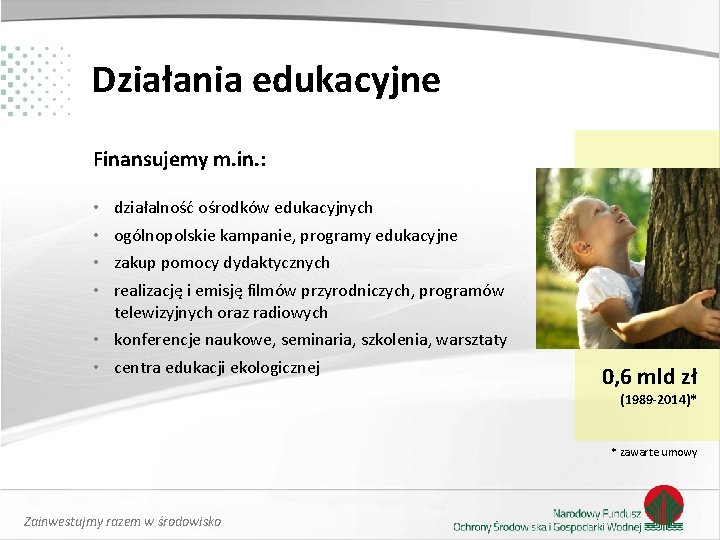 Działania edukacyjne

Finansujemy m.in.:

• działalność ośrodków edukacyjnych
• ogólnopolskie kampanie, programy edukacyjne
• zakup pomocy dydaktycznych
• realizację i emisję filmów przyrodniczych, programów telewizyjnych oraz radiowych
• konferencje naukowe, seminaria, szkolenia, warsztaty
• centra edukacji ekologicznej

0,6 mld zł
(1989-2014)*

* zawarte umowy

Zainwestujmy razem w środowisko

Narodowy Fundusz
Ochrony Środowiska i Gospodarki Wodnej